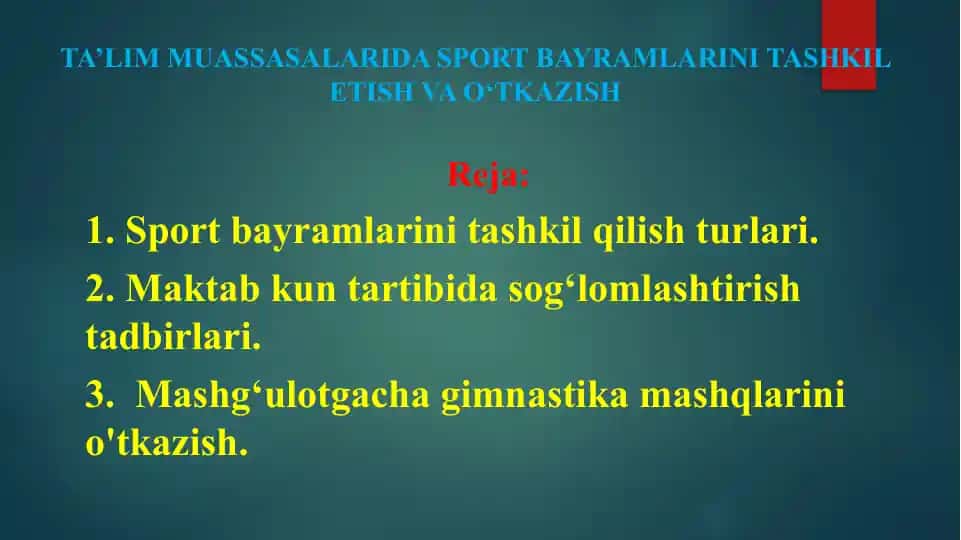 TA’LIM MUASSASALARIDA SPORT BAYRAMLARINI TASHKIL ETISH VA O‘TKAZISH

Reja:

1. Sport bayramlarini tashkil qilish turlari.

2. Maktab kun tartibida sog‘lomlashtirish tadbirlari.

3. Mashg‘ulotgacha gimnastika mashqlarini o'tkazish.